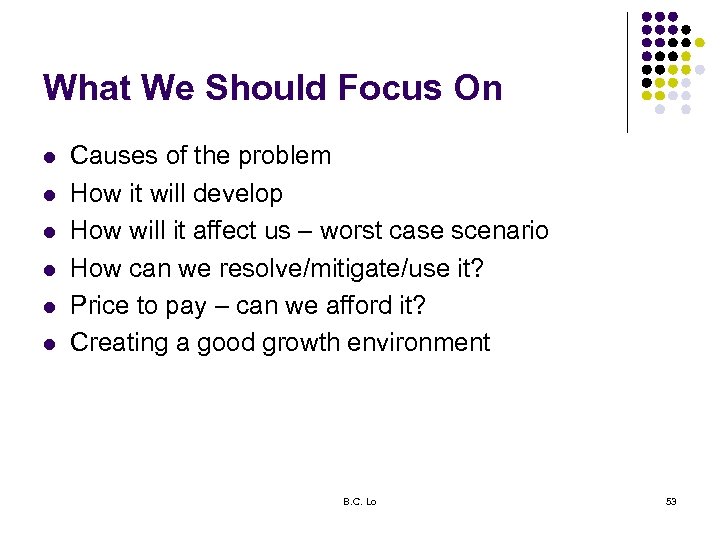 What We Should Focus On

- Causes of the problem
- How it will develop
- How will it affect us – worst case scenario
- How can we resolve/mitigate/use it?
- Price to pay – can we afford it?
- Creating a good growth environment

B.C. Lo

53